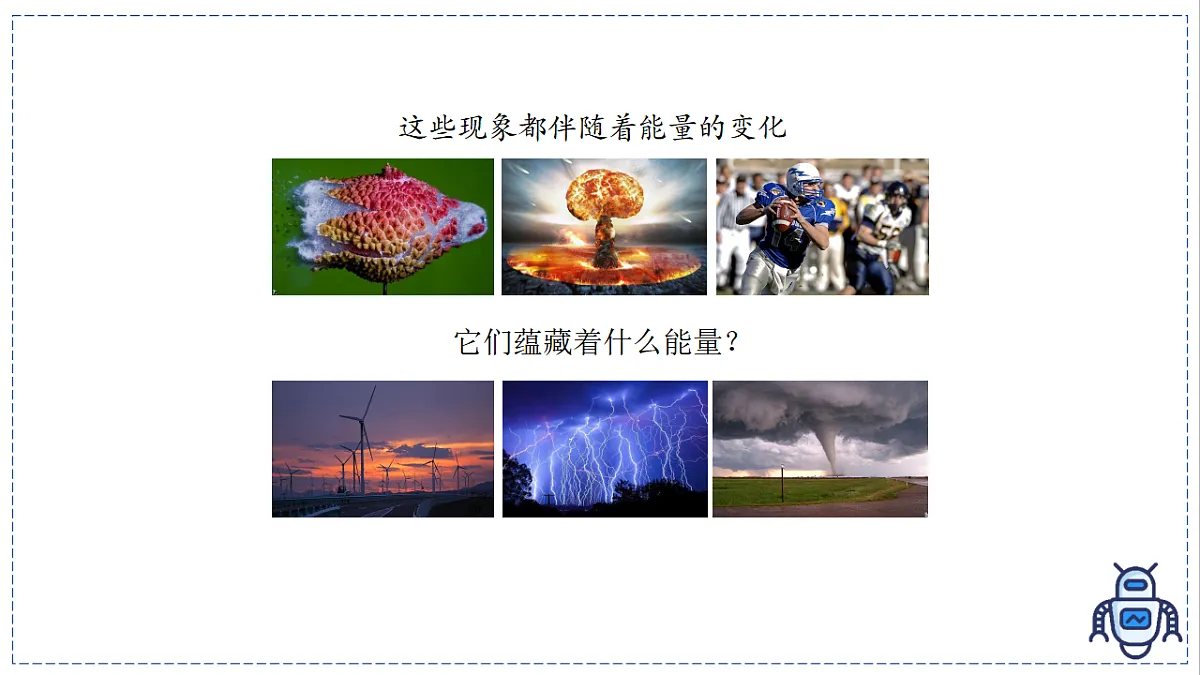 这些现象都伴随着能量的变化

它们蕴藏着什么能量？